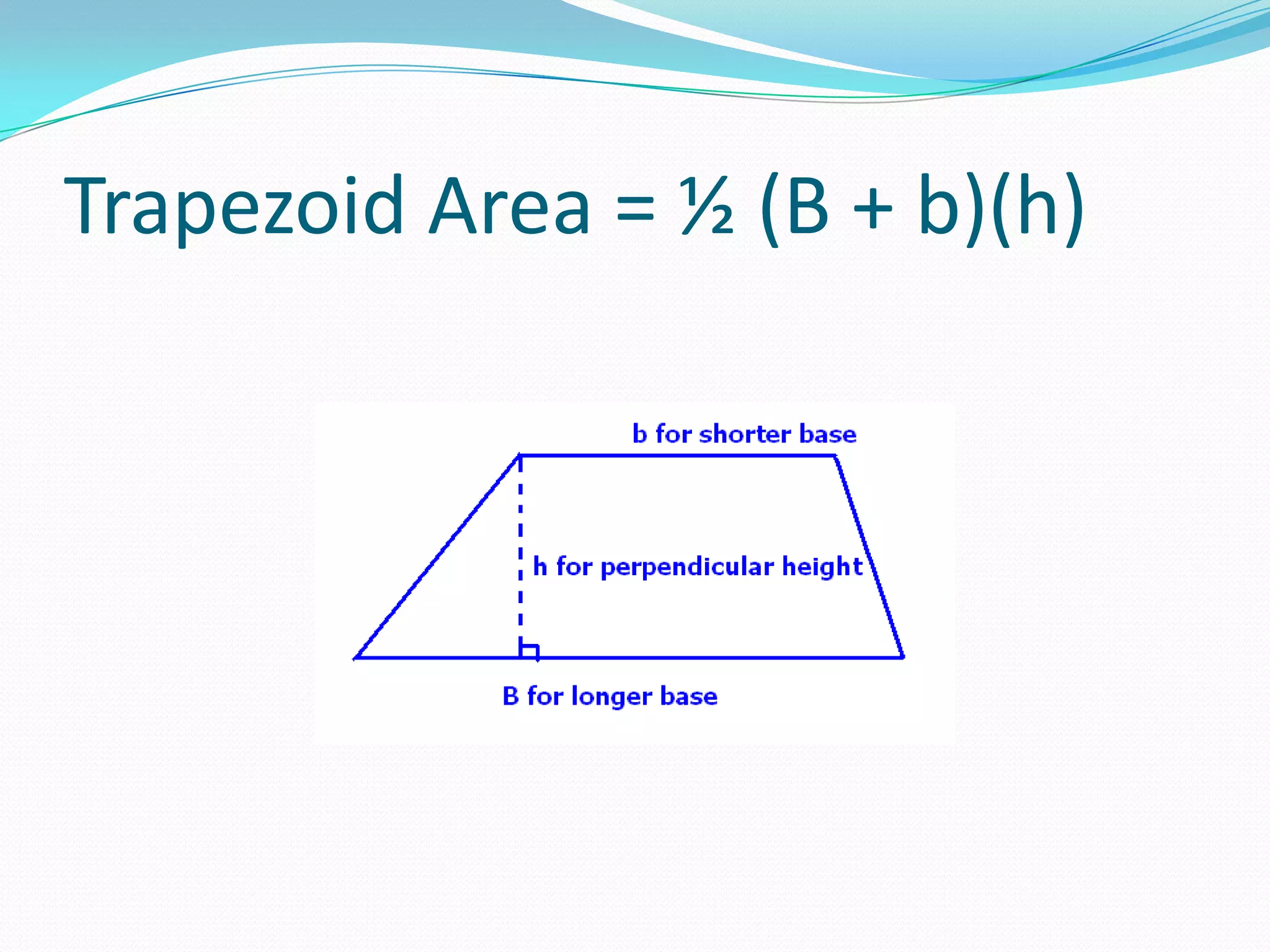 Trapezoid Area = ½ (B + b)(h)

b for shorter base

h for perpendicular height

B for longer base